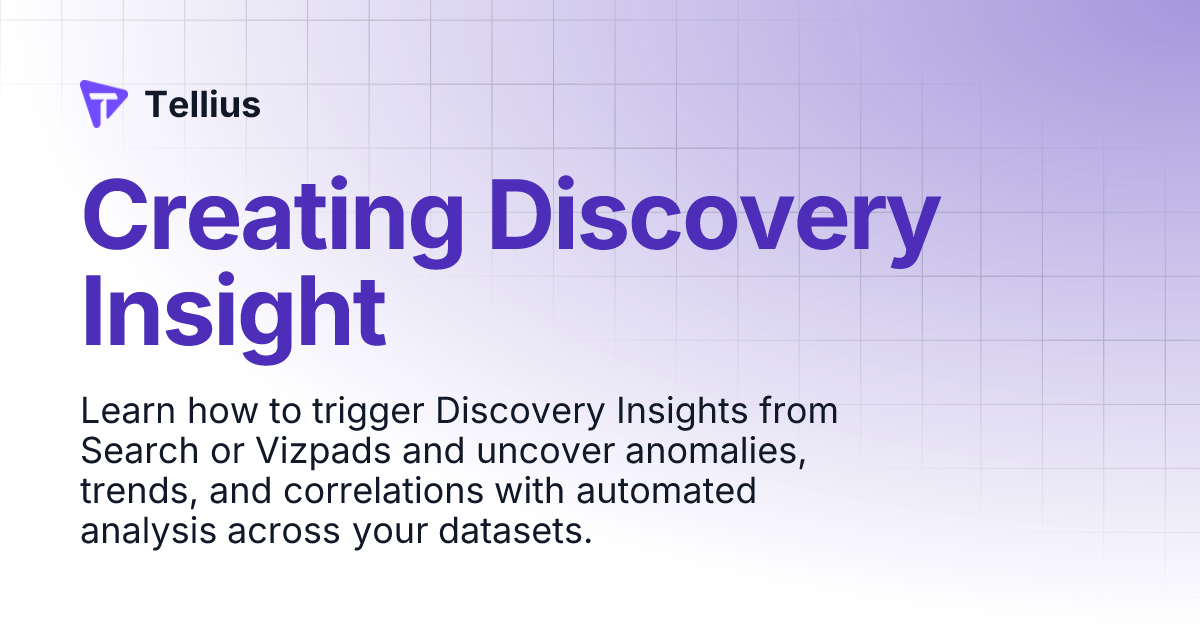 Tellius

Creating Discovery Insight

Learn how to trigger Discovery Insights from Search or Vizpads and uncover anomalies, trends, and correlations with automated analysis across your datasets.